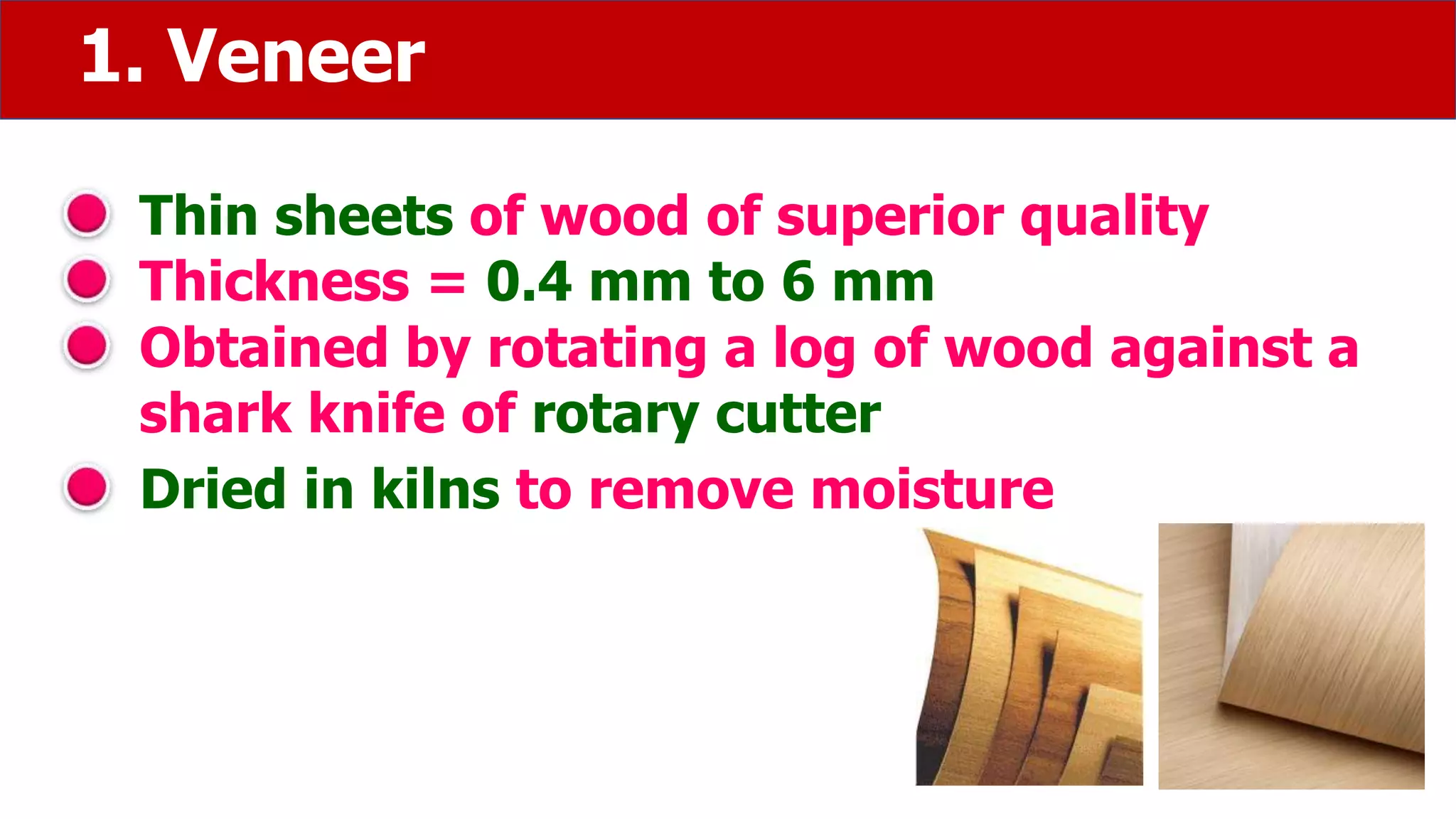 1. Veneer

Thin sheets of wood of superior quality

Thickness = 0.4 mm to 6 mm

Obtained by rotating a log of wood against a shark knife of rotary cutter

Dried in kilns to remove moisture